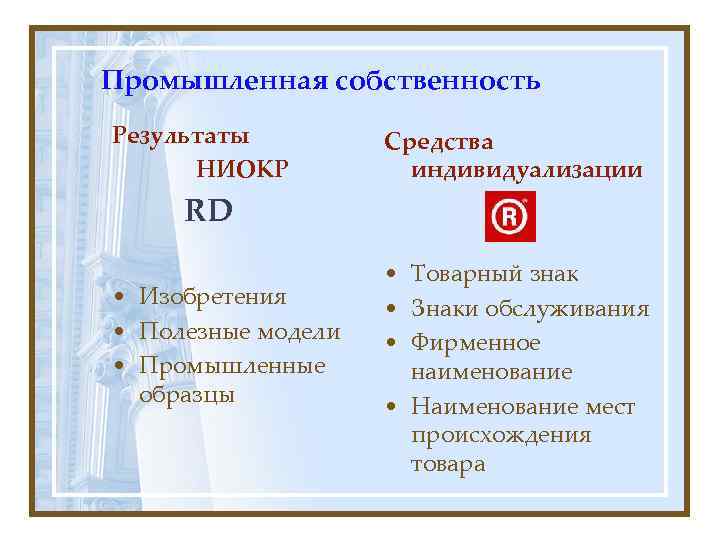 Промышленная собственность

Результаты НИОКР

RD

• Изобретения
• Полезные модели
• Промышленные образцы

Средства индивидуализации

®

• Товарный знак
• Знаки обслуживания
• Фирменное наименование
• Наименование мест происхождения товара